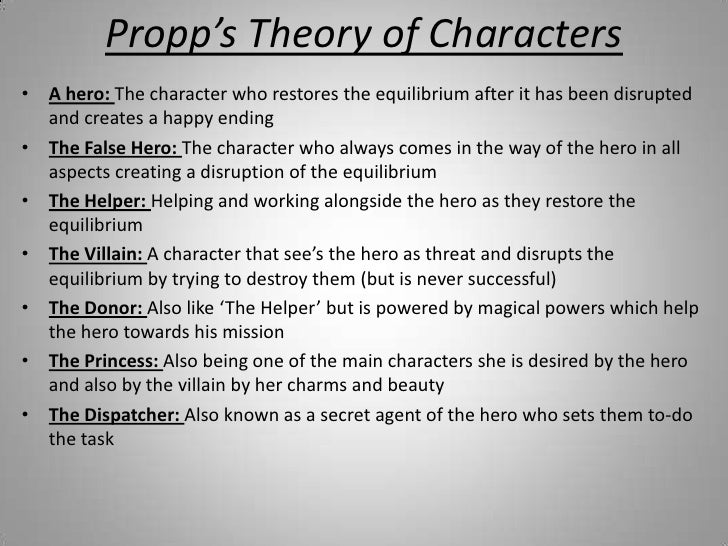 Propp's Theory of Characters

• A hero: The character who restores the equilibrium after it has been disrupted and creates a happy ending
• The False Hero: The character who always comes in the way of the hero in all aspects creating a disruption of the equilibrium
• The Helper: Helping and working alongside the hero as they restore the equilibrium
• The Villain: A character that see's the hero as threat and disrupts the equilibrium by trying to destroy them (but is never successful)
• The Donor: Also like 'The Helper' but is powered by magical powers which help the hero towards his mission
• The Princess: Also being one of the main characters she is desired by the hero and also by the villain by her charms and beauty
• The Dispatcher: Also known as a secret agent of the hero who sets them to-do the task